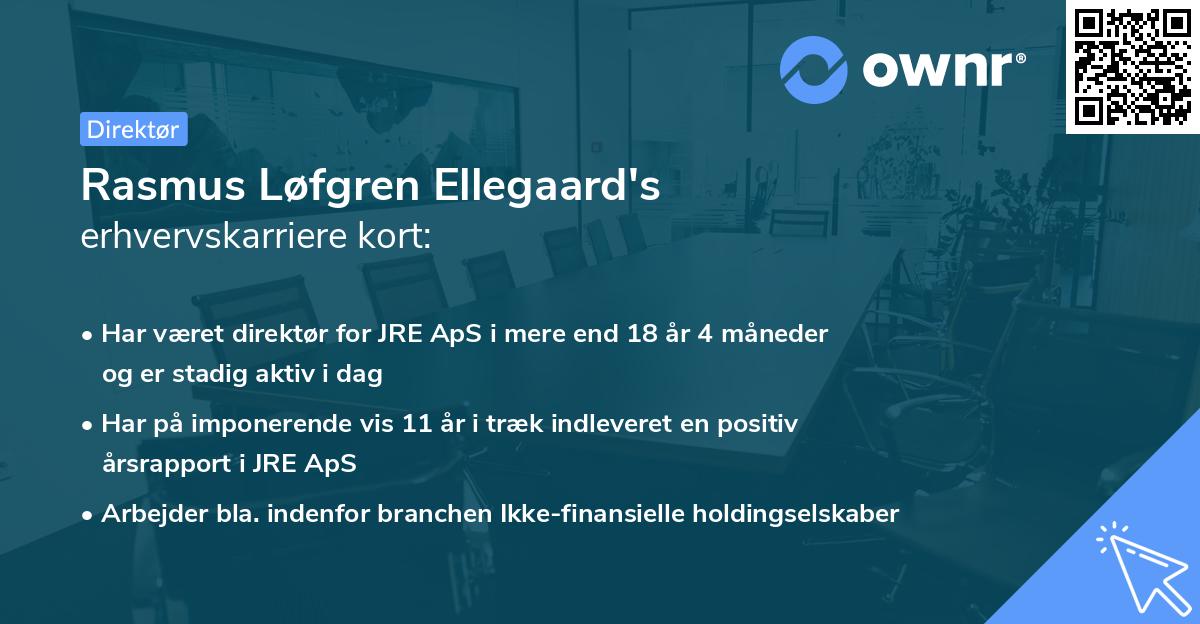 ownr®

Direktør

Rasmus Løfgren Ellegaard's erhvervskarriere kort:

• Har været direktør for JRE ApS i mere end 18 år 4 måneder og er stadig aktiv i dag

• Har på imponerende vis 11 år i træk indleveret en positiv årsrapport i JRE ApS

• Arbejder bla. indenfor branchen Ikke-finansielle holdingselskaber